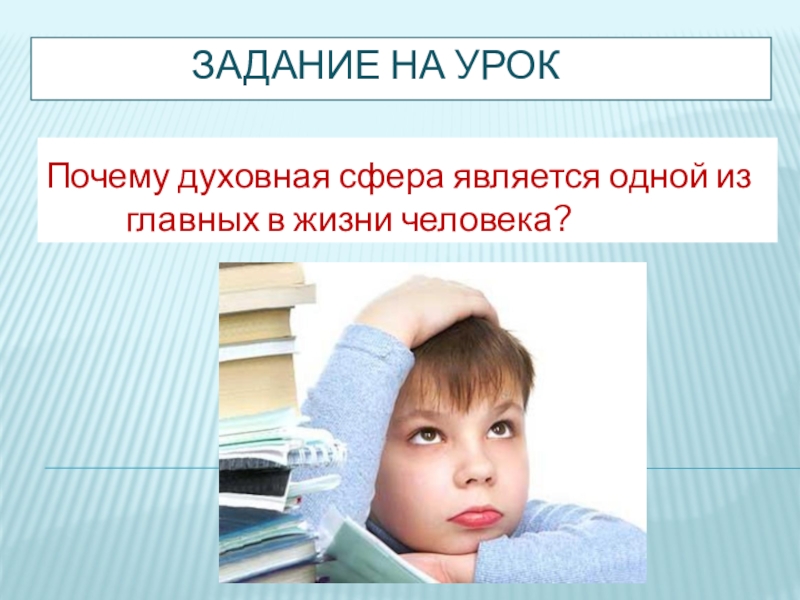 ЗАДАНИЕ НА УРОК

Почему духовная сфера является одной из главных в жизни человека?